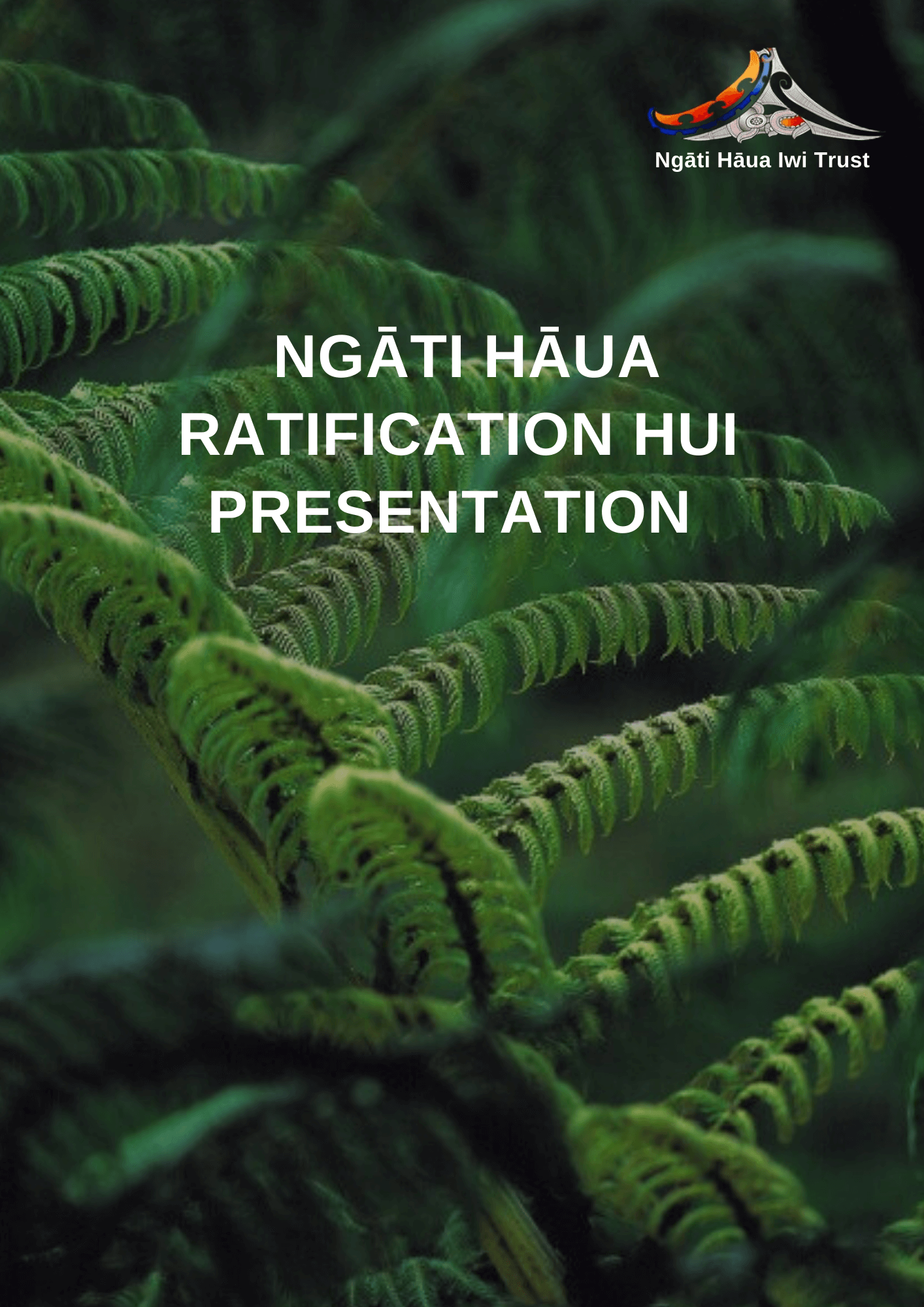 Ngāti Hāua Iwi Trust

NGĀTI HĀUA RATIFICATION HUI PRESENTATION